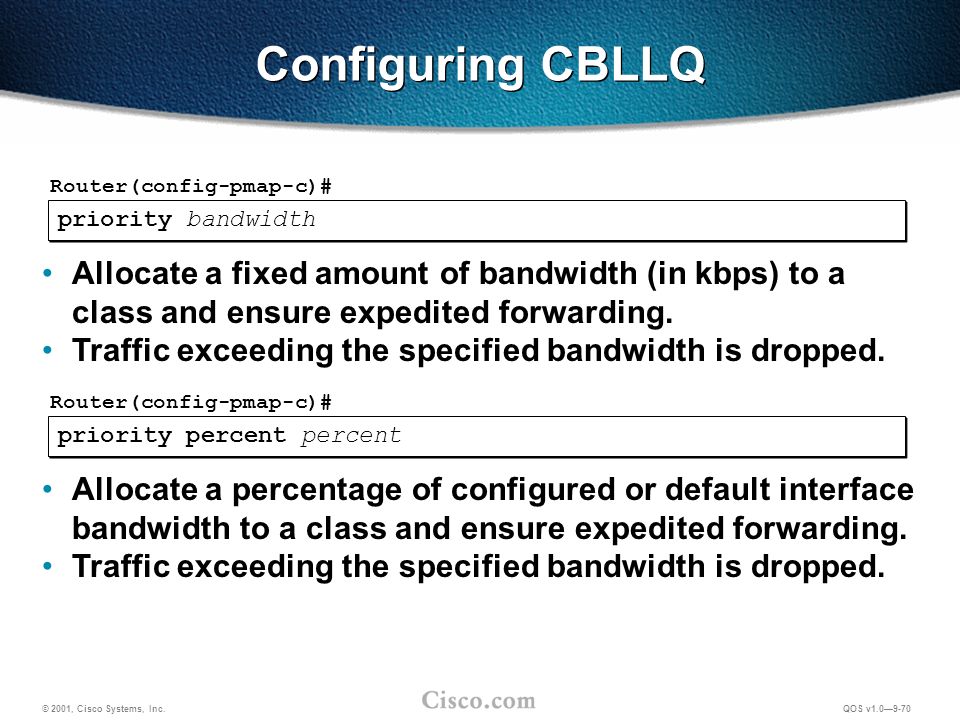 Configuring CBLLQ

Router(config-pmap-c)#

priority bandwidth

• Allocate a fixed amount of bandwidth (in kbps) to a class and ensure expedited forwarding.
• Traffic exceeding the specified bandwidth is dropped.

Router(config-pmap-c)#

priority percent percent

• Allocate a percentage of configured or default interface bandwidth to a class and ensure expedited forwarding.
• Traffic exceeding the specified bandwidth is dropped.

© 2001, Cisco Systems, Inc.

Cisco.com

QOS v1.0—9-70